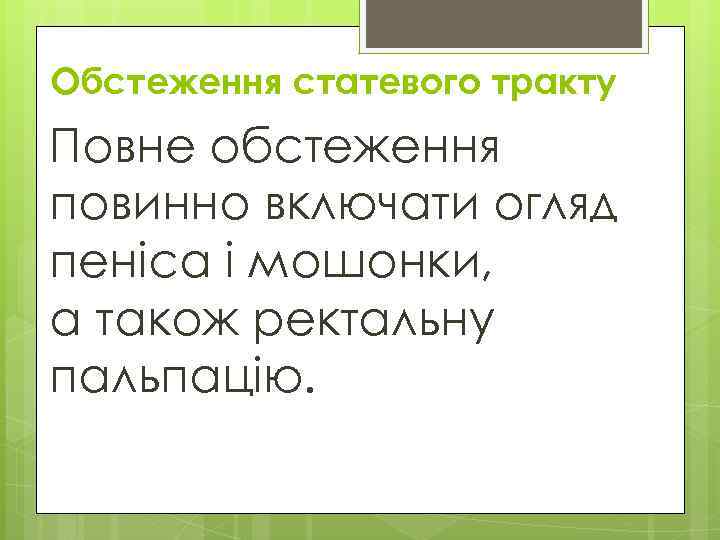 Обстеження статевого тракту

Повне обстеження повинно включати огляд пеніса і мошонки, а також ректальну пальпацію.